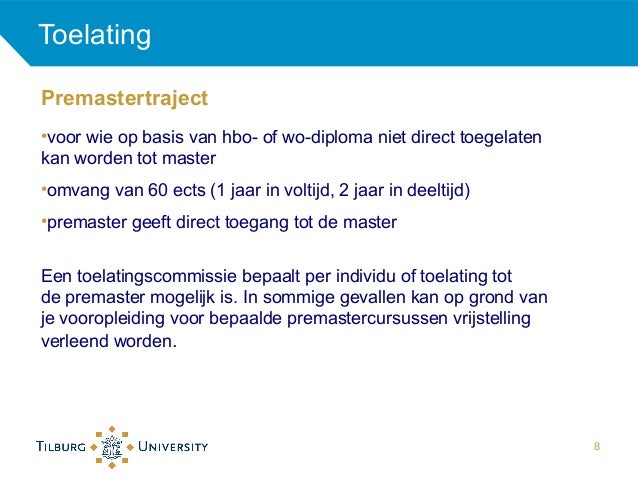 Toelating

Premastertraject

•voor wie op basis van hbo- of wo-diploma niet direct toegelaten kan worden tot master

•omvang van 60 ects (1 jaar in voltijd, 2 jaar in deeltijd)

•premaster geeft direct toegang tot de master

Een toelatingscommissie bepaalt per individu of toelating tot de premaster mogelijk is. In sommige gevallen kan op grond van je vooropleiding voor bepaalde premastercursussen vrijstelling verleend worden.

TILBURG UNIVERSITY

8